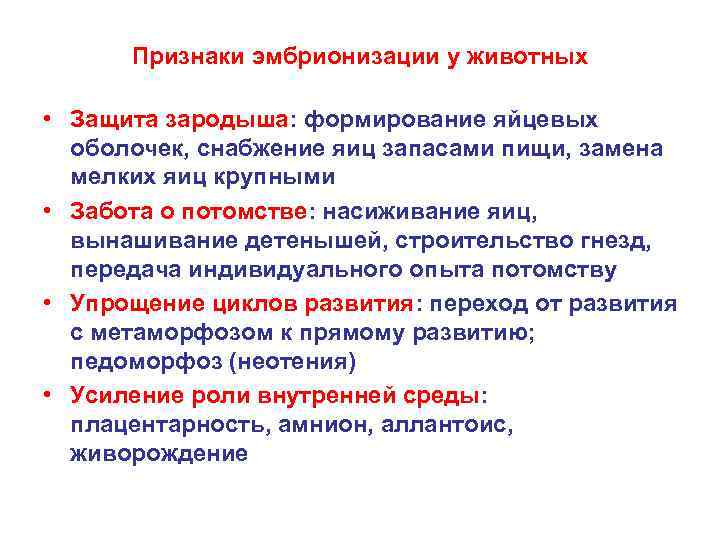 Признаки эмбрионизации у животных

• Защита зародыша: формирование яйцевых оболочек, снабжение яиц запасами пищи, замена мелких яиц крупными

• Забота о потомстве: насиживание яиц, вынашивание детенышей, строительство гнезд, передача индивидуального опыта потомству

• Упрощение циклов развития: переход от развития с метаморфозом к прямому развитию; педоморфоз (неотения)

• Усиление роли внутренней среды: плацентарность, амнион, аллантоис, живорождение